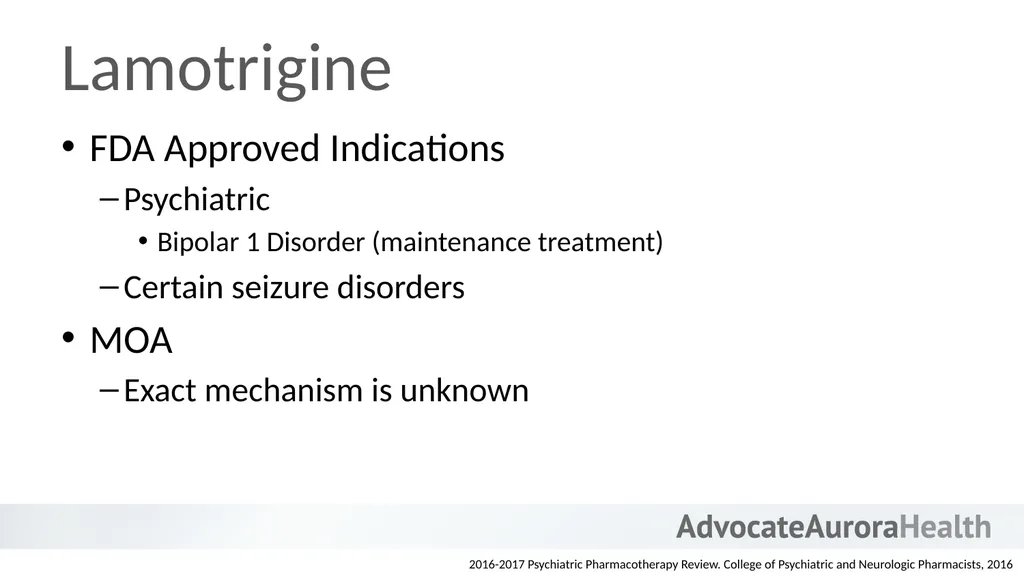 Lamotrigine

• FDA Approved Indications

- Psychiatric

• Bipolar 1 Disorder (maintenance treatment)

- Certain seizure disorders

• MOA

- Exact mechanism is unknown

AdvocateAuroraHealth

2016-2017 Psychiatric Pharmacotherapy Review. College of Psychiatric and Neurologic Pharmacists, 2016